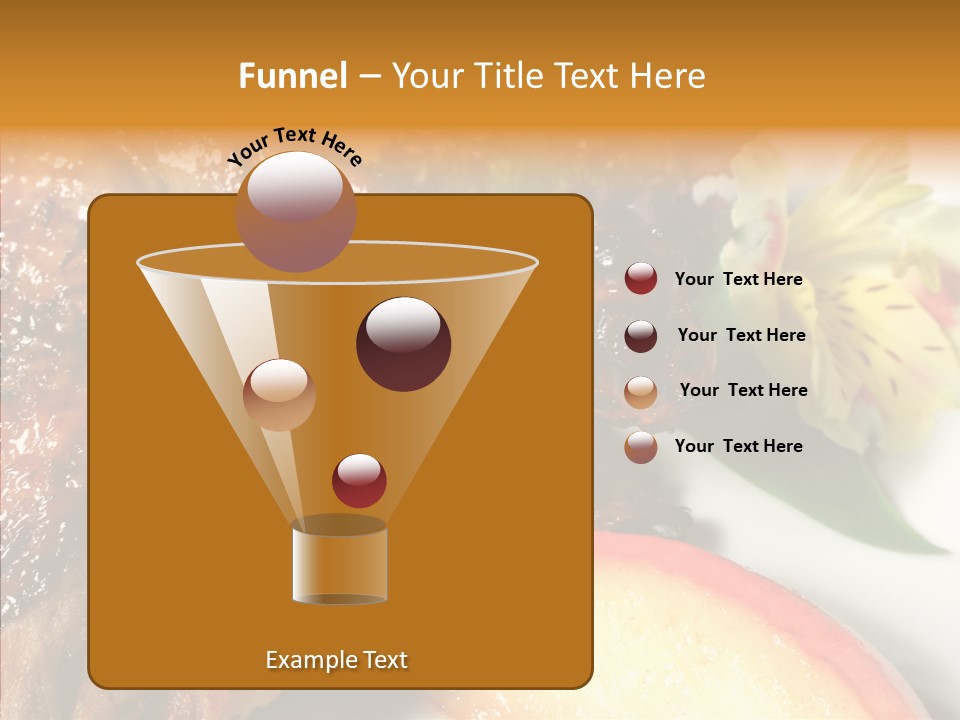 Funnel – Your Title Text Here

Your Text Here

Your Text Here

Your Text Here

Your Text Here

Your Text Here

Example Text